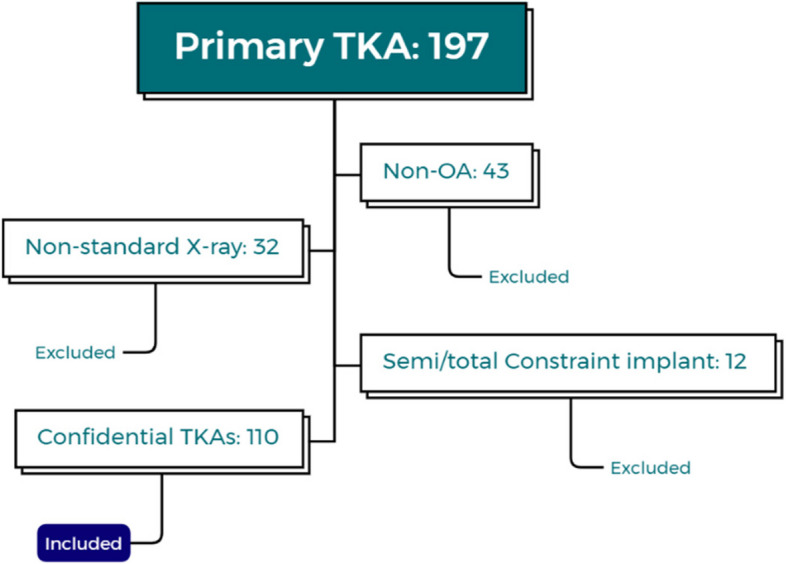 Primary TKA: 197

Non-OA: 43

Excluded

Non-standard X-ray: 32

Excluded

Semi/total Constraint implant: 12

Excluded

Confidential TKAs: 110

Included